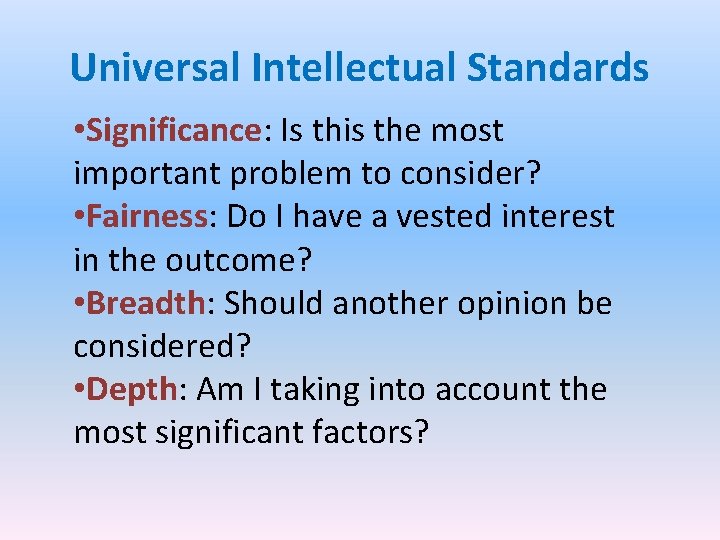 Universal Intellectual Standards

•Significance: Is this the most important problem to consider?
•Fairness: Do I have a vested interest in the outcome?
•Breadth: Should another opinion be considered?
•Depth: Am I taking into account the most significant factors?